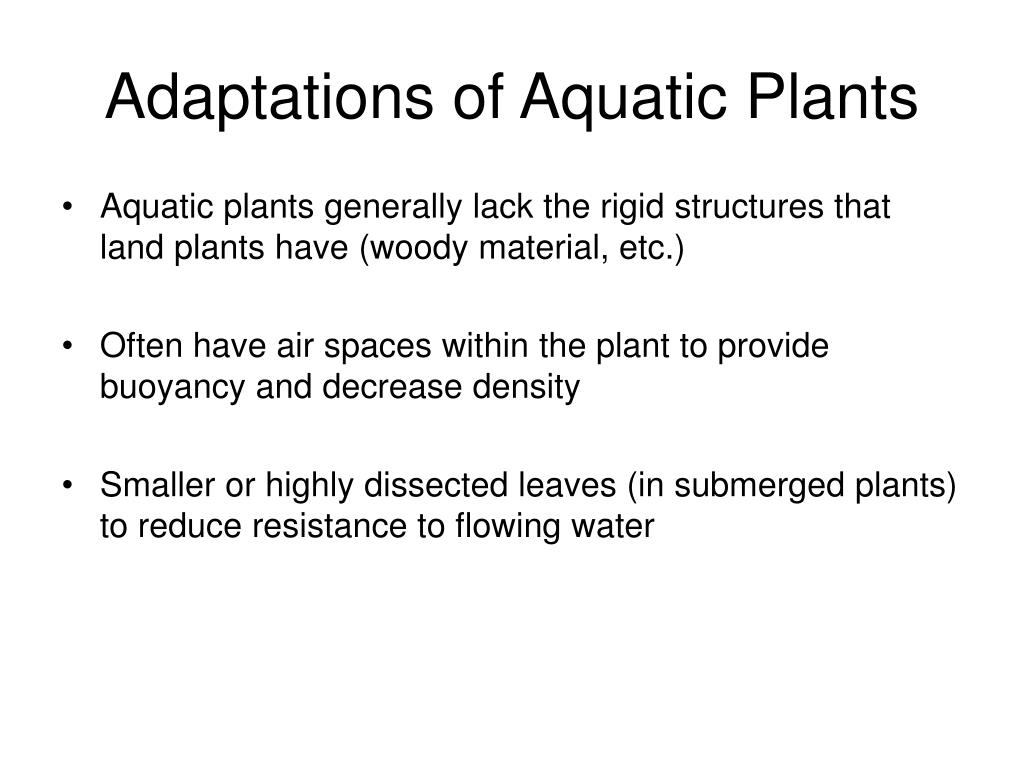 Adaptations of Aquatic Plants

• Aquatic plants generally lack the rigid structures that land plants have (woody material, etc.)

• Often have air spaces within the plant to provide buoyancy and decrease density

• Smaller or highly dissected leaves (in submerged plants) to reduce resistance to flowing water